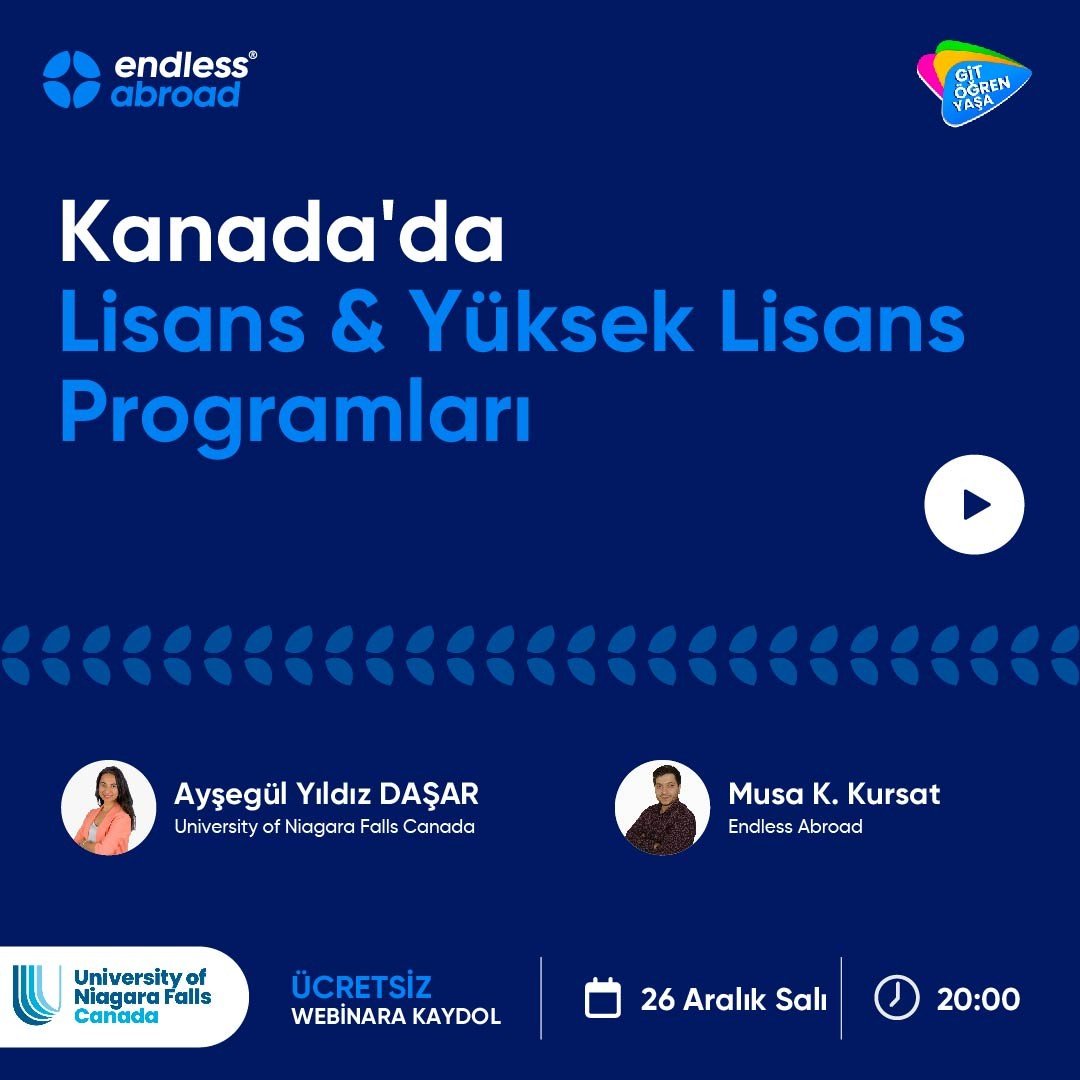 endless® abroad

GİT ÖĞREN YAŞA

Kanada'da
Lisans & Yüksek Lisans Programları

Ayşegül Yıldız DAŞAR
University of Niagara Falls Canada

Musa K. Kursat
Endless Abroad

University of Niagara Falls Canada

ÜCRETSİZ
WEBİNARA KAYDOL

26 Aralık Salı

20:00